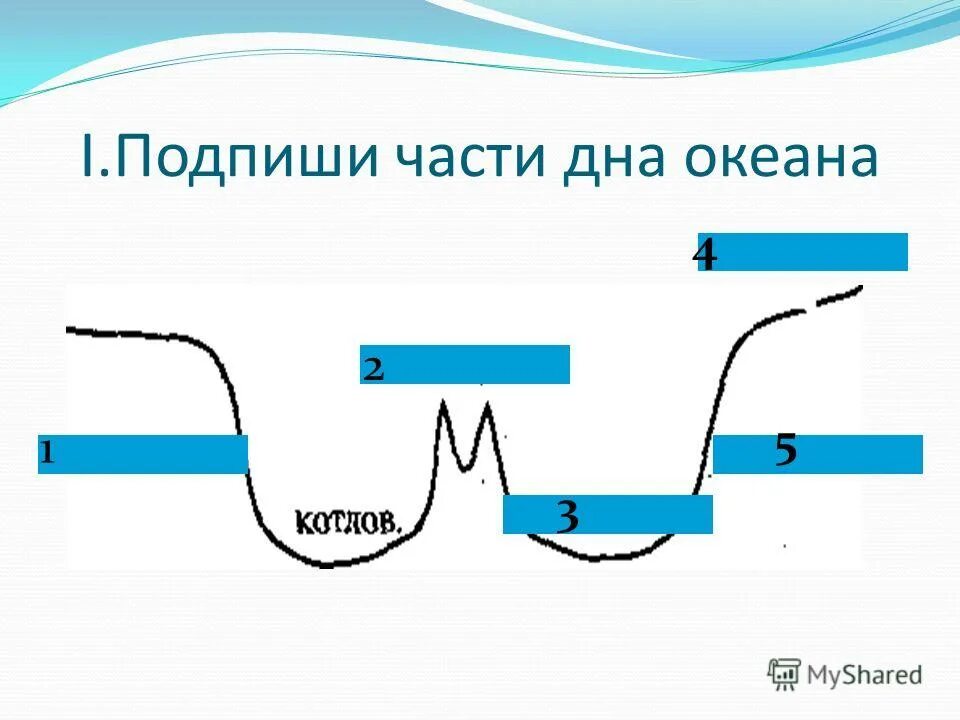 I.Подпиши части дна океана

4

2

1

5

КОТЛОВ.

3

MyShared